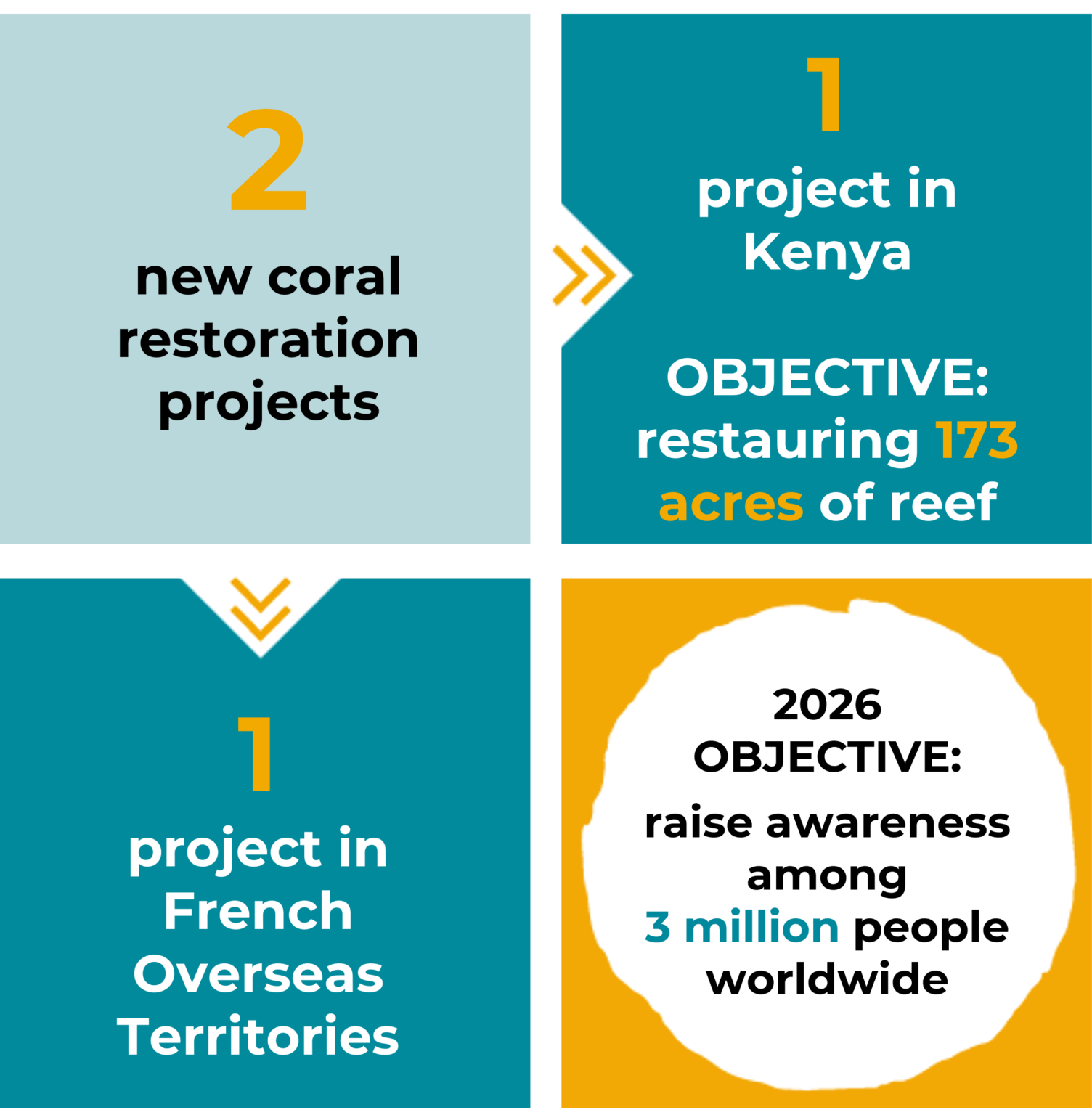 2

new coral restoration projects

1

project in Kenya

OBJECTIVE: restauring 173 acres of reef

1

project in French Overseas Territories

2026 OBJECTIVE:

raise awareness among 3 million people worldwide